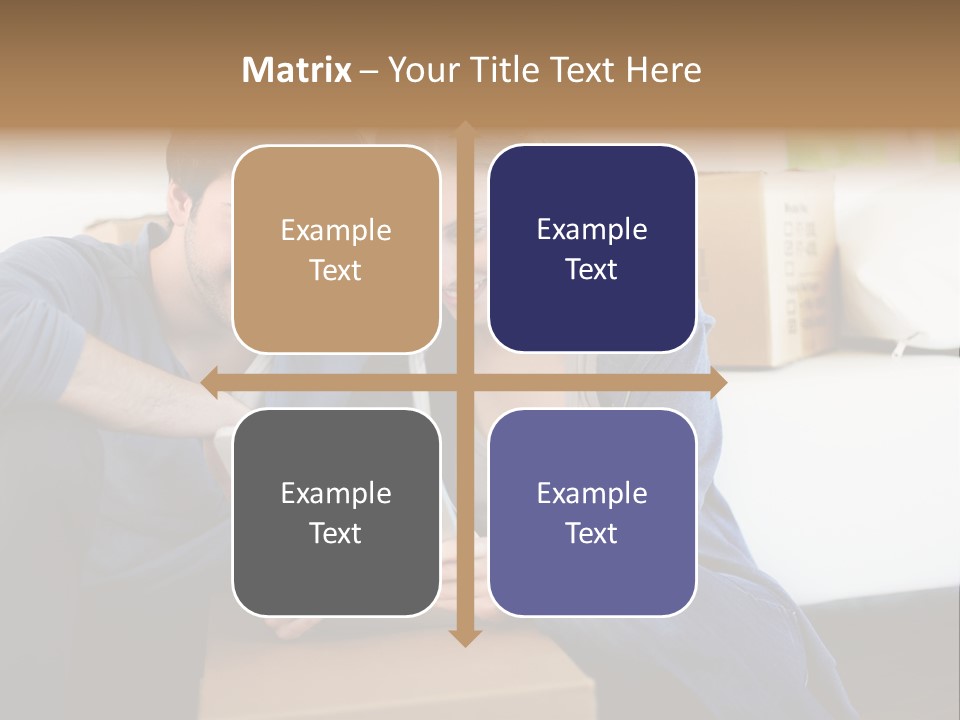 Matrix – Your Title Text Here

Example Text

Example Text

Example Text

Example Text